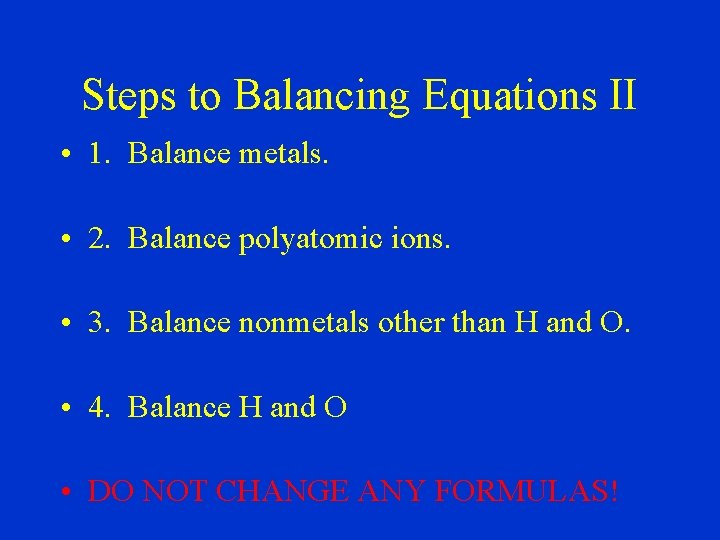 Steps to Balancing Equations II

• 1. Balance metals.

• 2. Balance polyatomic ions.

• 3. Balance nonmetals other than H and O.

• 4. Balance H and O

• DO NOT CHANGE ANY FORMULAS!